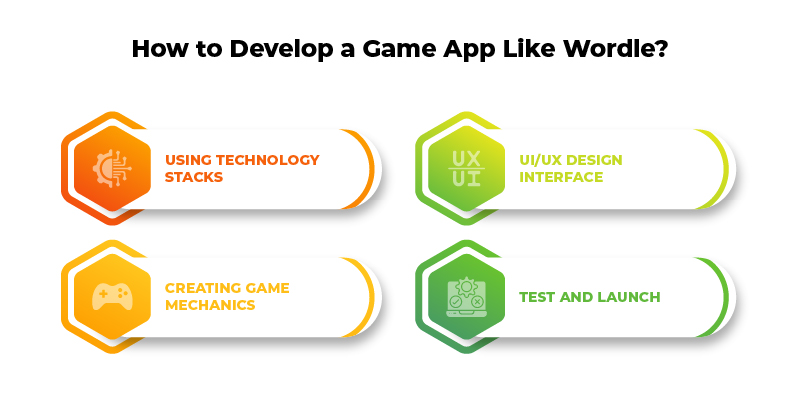 How to Develop a Game App Like Wordle?

USING TECHNOLOGY STACKS

UX
UI

UI/UX DESIGN INTERFACE

CREATING GAME MECHANICS

TEST AND LAUNCH